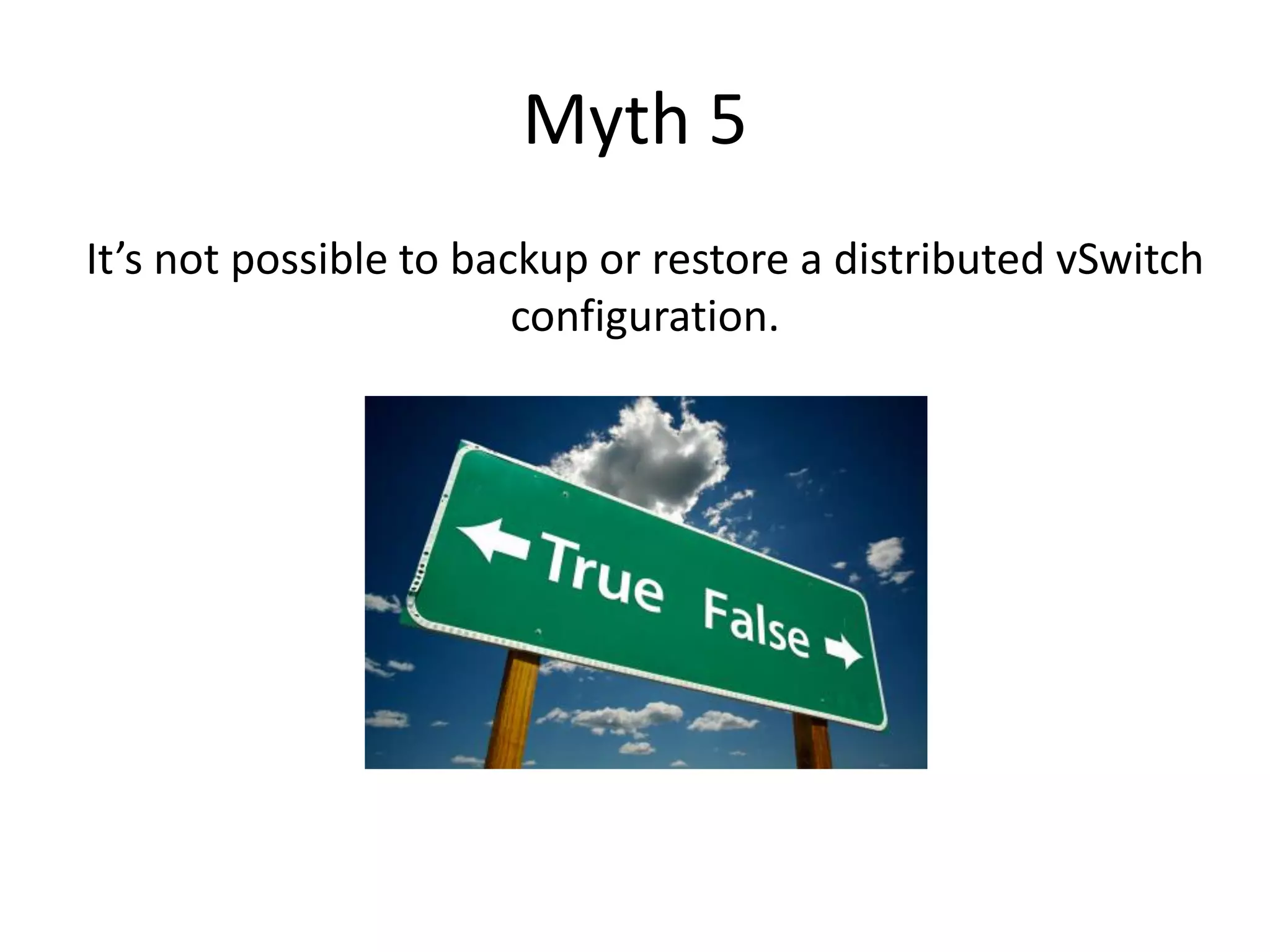 Myth 5

It’s not possible to backup or restore a distributed vSwitch configuration.

True False